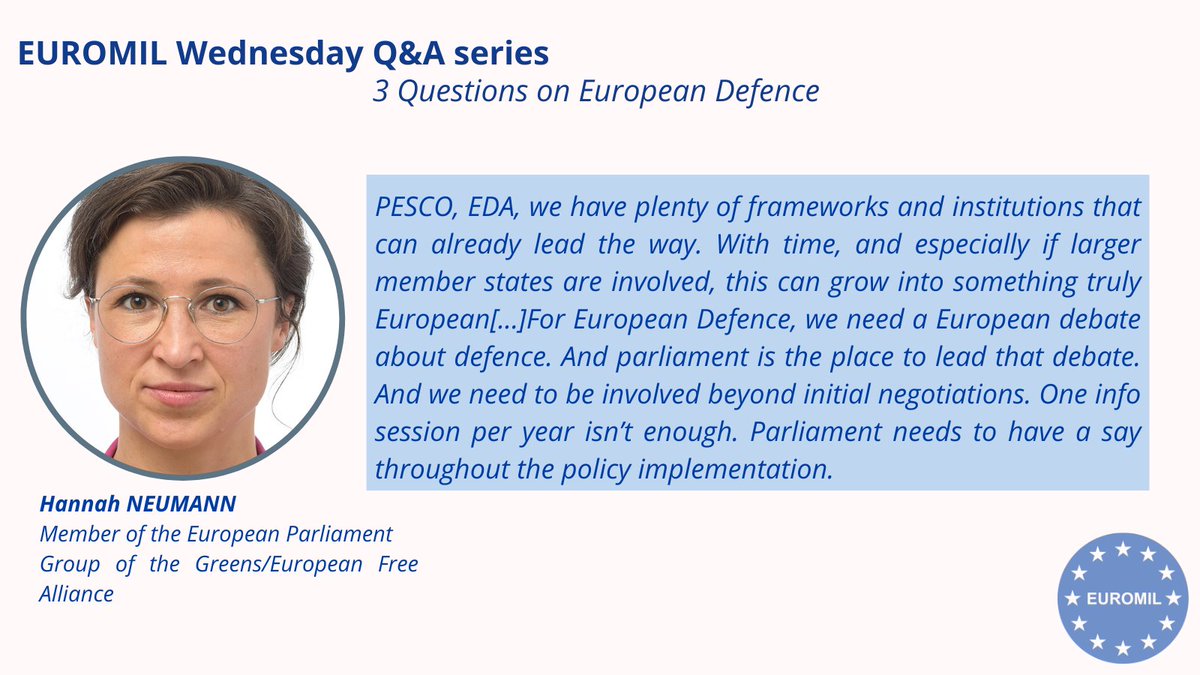 EUROMIL Wednesday Q&A series
3 Questions on European Defence

PESCO, EDA, we have plenty of frameworks and institutions that can already lead the way. With time, and especially if larger member states are involved, this can grow into something truly European[...]For European Defence, we need a European debate about defence. And parliament is the place to lead that debate. And we need to be involved beyond initial negotiations. One info session per year isn't enough. Parliament needs to have a say throughout the policy implementation.

Hannah NEUMANN
Member of the European Parliament
Group of the Greens/European Free Alliance

EUROMIL